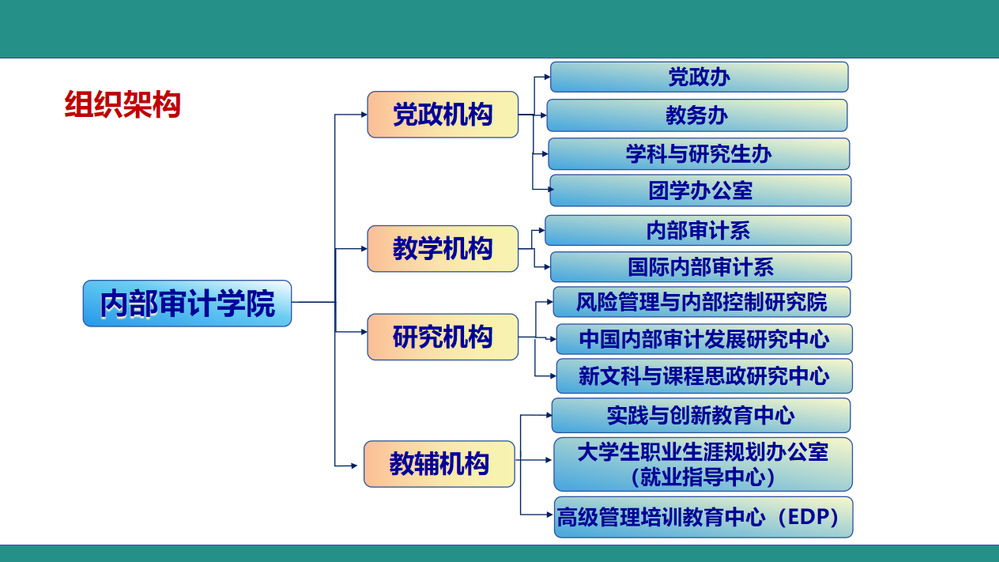 组织架构

内部审计学院

党政机构
党政办
教务办
学科与研究生办
团学办公室

教学机构
内部审计系
国际内部审计系

研究机构
风险管理与内部控制研究院
中国内部审计发展研究中心
新文科与课程思政研究中心

教辅机构
实践与创新教育中心
大学生职业生涯规划办公室（就业指导中心）
高级管理培训教育中心（EDP）